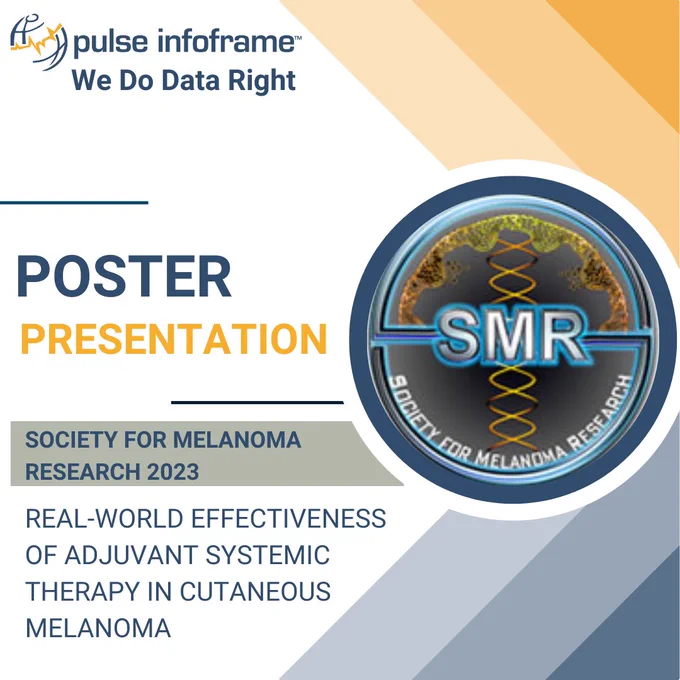 pulse infoframe™
We Do Data Right

POSTER
PRESENTATION

SMR
SOCIETY FOR MELANOMA RESEARCH

SOCIETY FOR MELANOMA RESEARCH 2023

REAL-WORLD EFFECTIVENESS OF ADJUVANT SYSTEMIC THERAPY IN CUTANEOUS MELANOMA